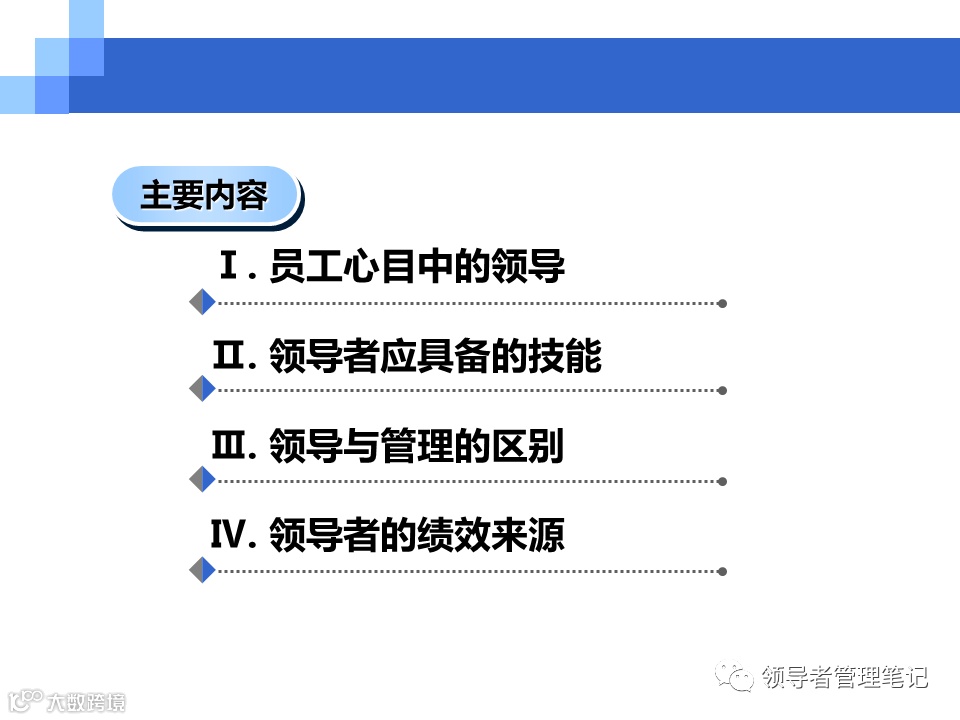 主要内容

Ⅰ. 员工心目中的领导

Ⅱ. 领导者应具备的技能

Ⅲ. 领导与管理的区别

Ⅳ. 领导者的绩效来源

领导者管理笔记

大数跨境